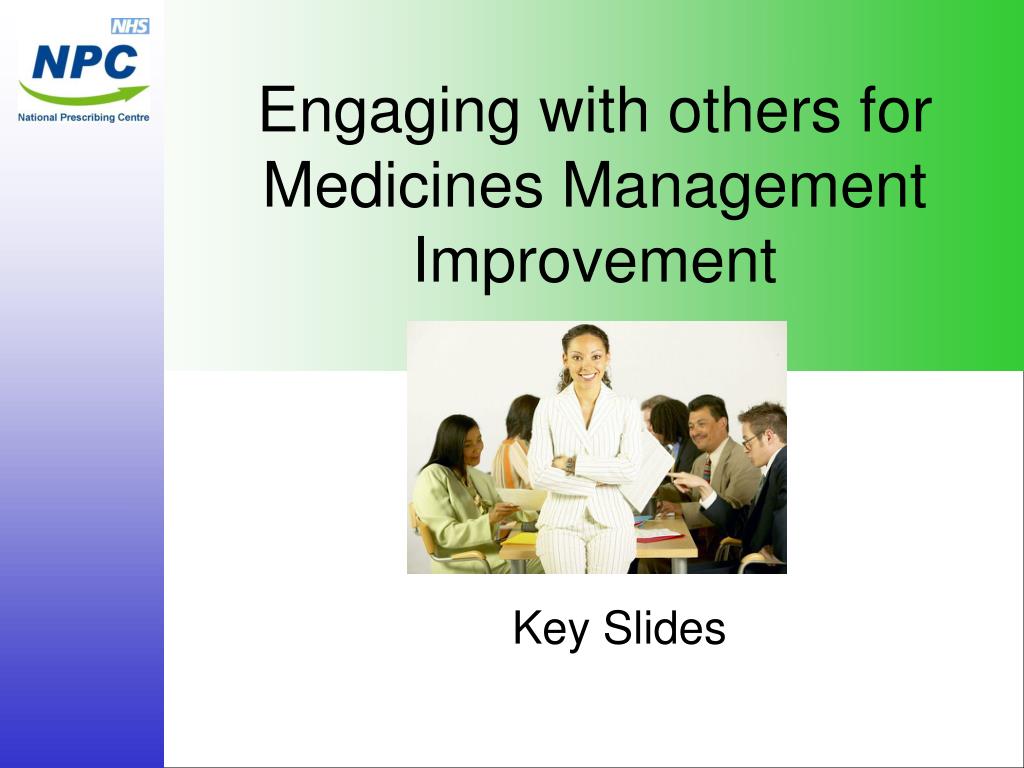 NHS
NPC
National Prescribing Centre

Engaging with others for Medicines Management Improvement

Key Slides